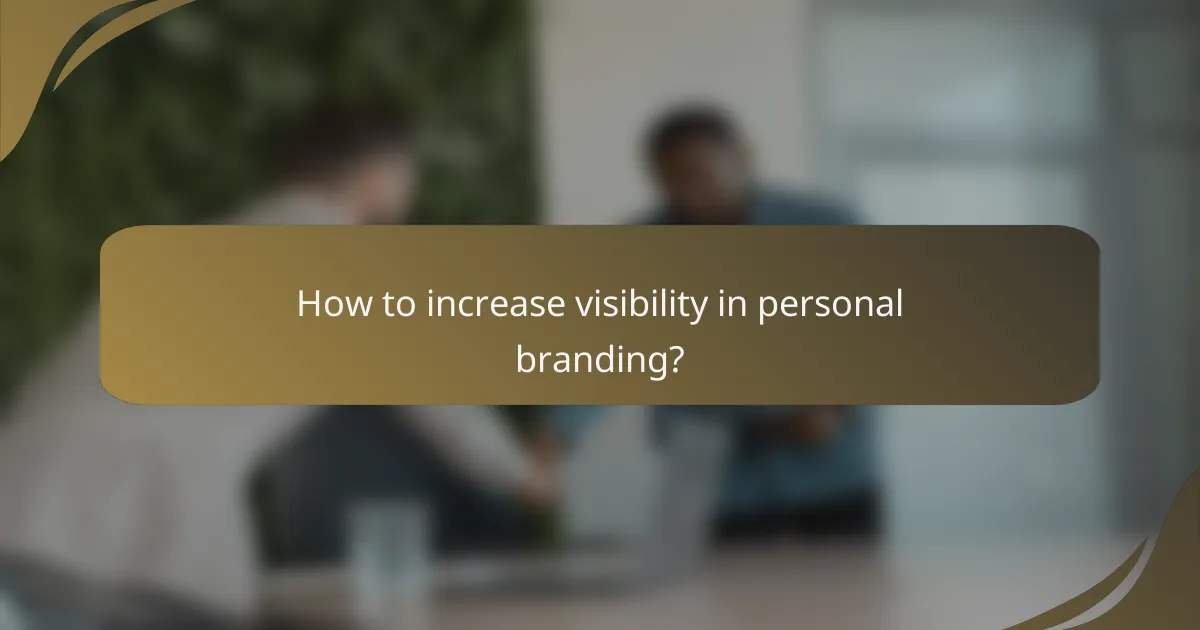 How to increase visibility in personal branding?